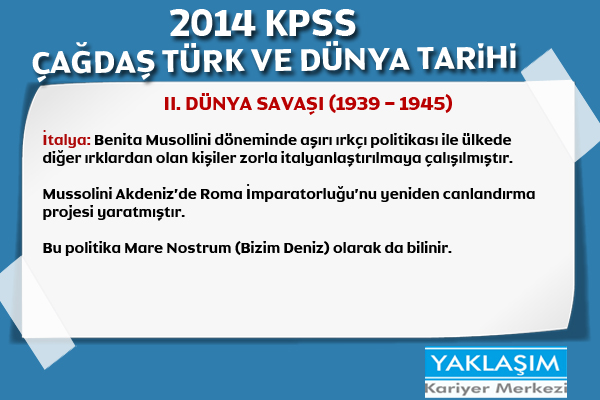 2014 KPSS
ÇAĞDAŞ TÜRK VE DÜNYA TARİHİ

II. DÜNYA SAVAŞI (1939 – 1945)

İtalya: Benita Musollini döneminde aşırı ırkçı politikası ile ülkede diğer ırklardan olan kişiler zorla italyanlaştırılmaya çalışılmıştır.

Mussolini Akdeniz'de Roma İmparatorluğu'nu yeniden canlandırma projesi yaratmıştır.

Bu politika Mare Nostrum (Bizim Deniz) olarak da bilinir.

YAKLAŞIM
Kariyer Merkezi